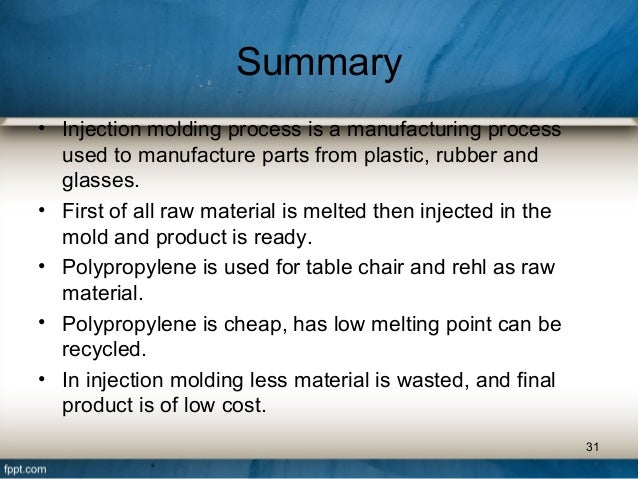 Summary

• Injection molding process is a manufacturing process used to manufacture parts from plastic, rubber and glasses.

• First of all raw material is melted then injected in the mold and product is ready.

• Polypropylene is used for table chair and rehl as raw material.

• Polypropylene is cheap, has low melting point can be recycled.

• In injection molding less material is wasted, and final product is of low cost.

31

fppt.com